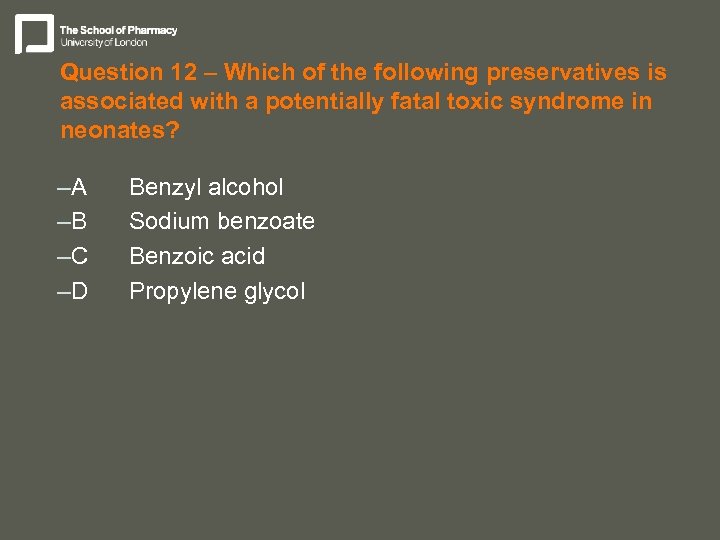 The School of Pharmacy
University of London

Question 12 – Which of the following preservatives is associated with a potentially fatal toxic syndrome in neonates?

–A Benzyl alcohol
–B Sodium benzoate
–C Benzoic acid
–D Propylene glycol